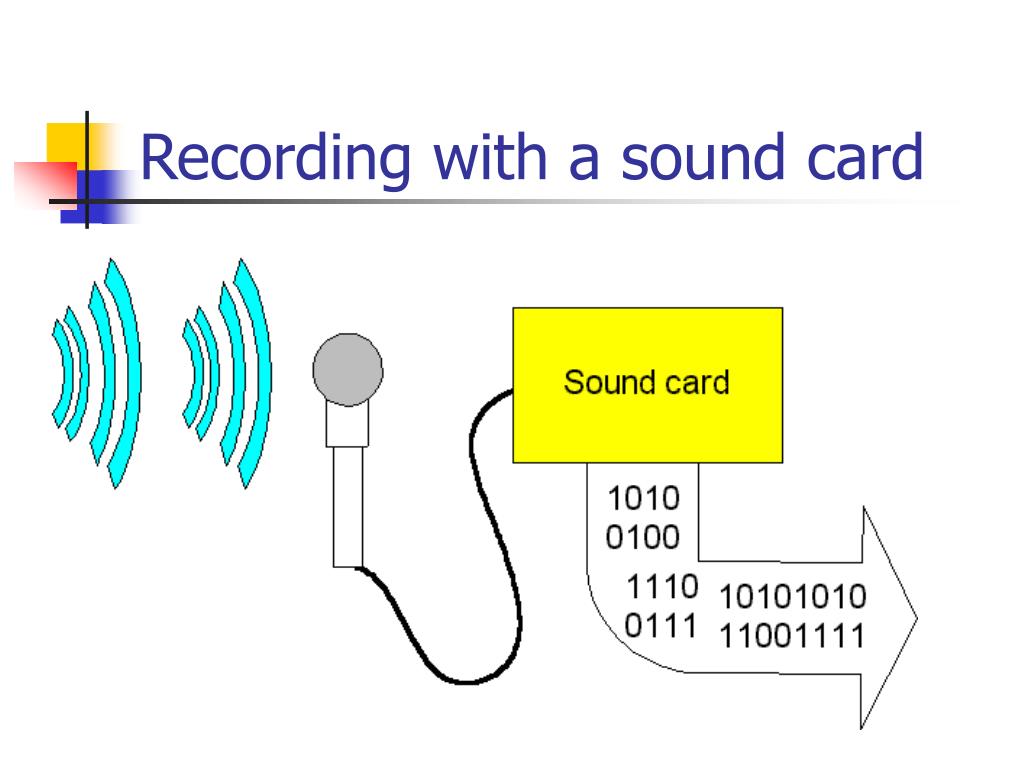 Recording with a sound card

Sound card

1010
0100

1110
0111

10101010
11001111